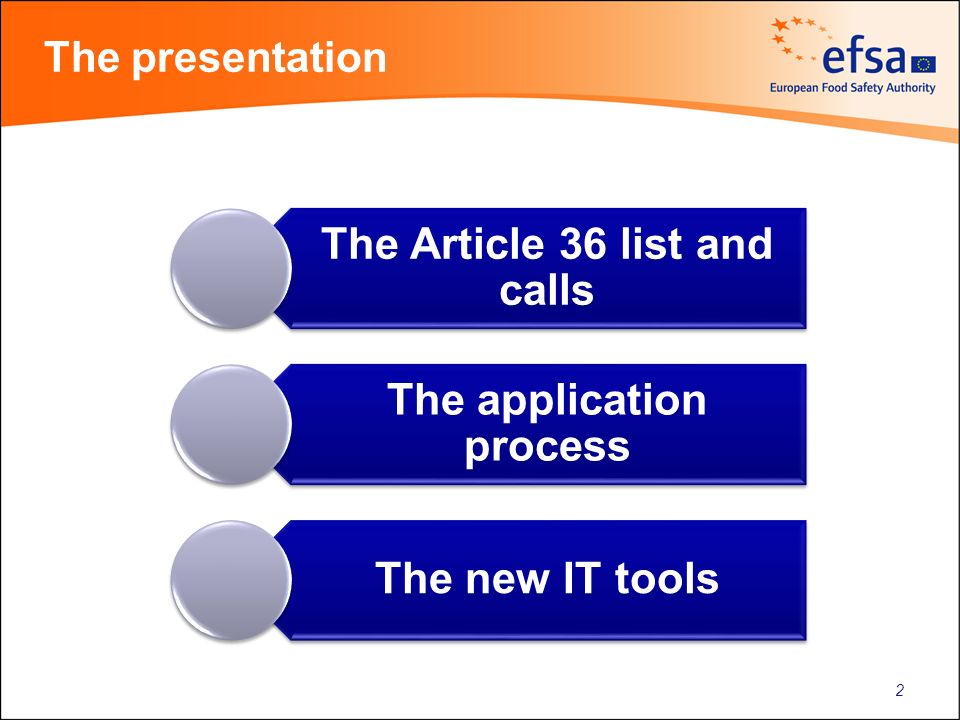 The presentation

efsa
European Food Safety Authority

The Article 36 list and calls

The application process

The new IT tools

2